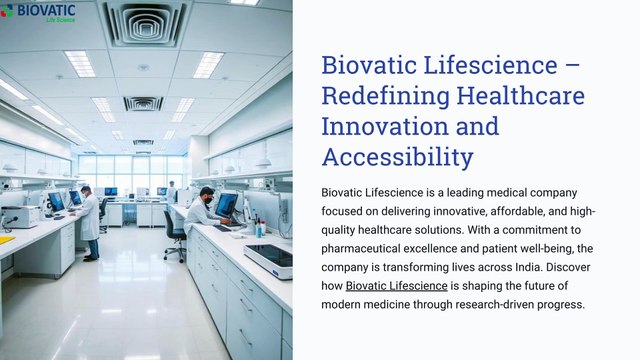 BIOVATIC
Life Science

Biovatic Lifescience – Redefining Healthcare Innovation and Accessibility

Biovatic Lifescience is a leading medical company focused on delivering innovative, affordable, and high-quality healthcare solutions. With a commitment to pharmaceutical excellence and patient well-being, the company is transforming lives across India. Discover how Biovatic Lifescience is shaping the future of modern medicine through research-driven progress.